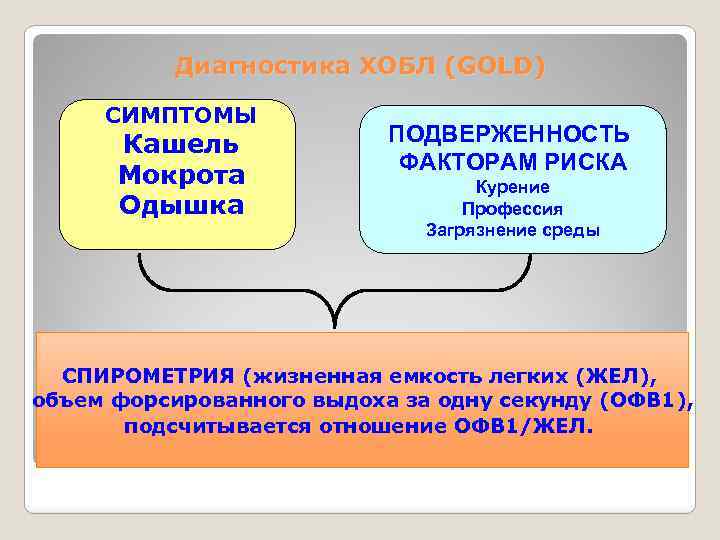 Диагностика ХОБЛ (GOLD)

СИМПТОМЫ
Кашель
Мокрота
Одышка

ПОДВЕРЖЕННОСТЬ ФАКТОРАМ РИСКА
Курение
Профессия
Загрязнение среды

СПИРОМЕТРИЯ (жизненная емкость легких (ЖЕЛ), объем форсированного выдоха за одну секунду (ОФВ1), подсчитывается отношение ОФВ1/ЖЕЛ.